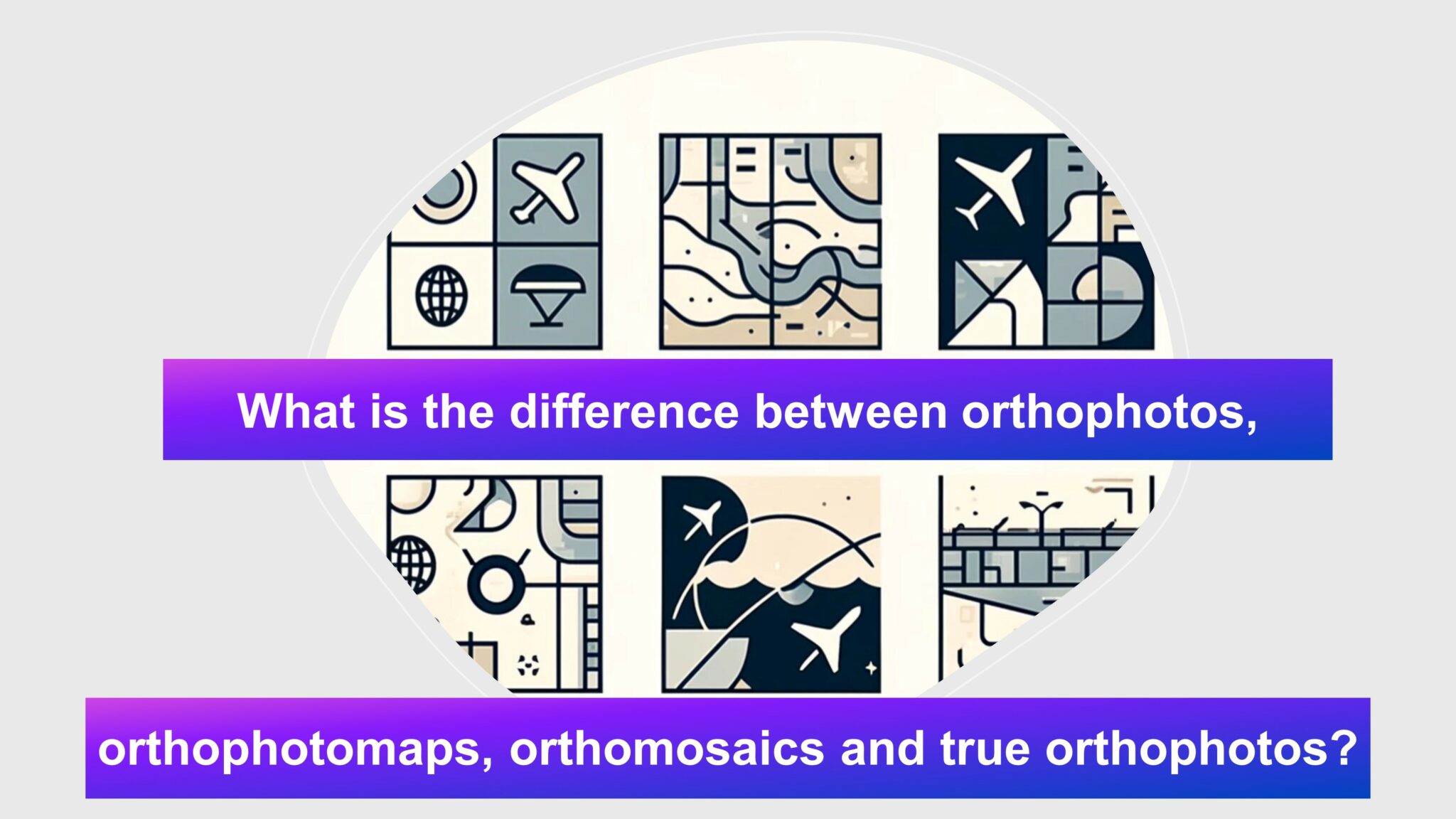 What is the difference between orthophotos,

orthophotomaps, orthomosaics and true orthophotos?